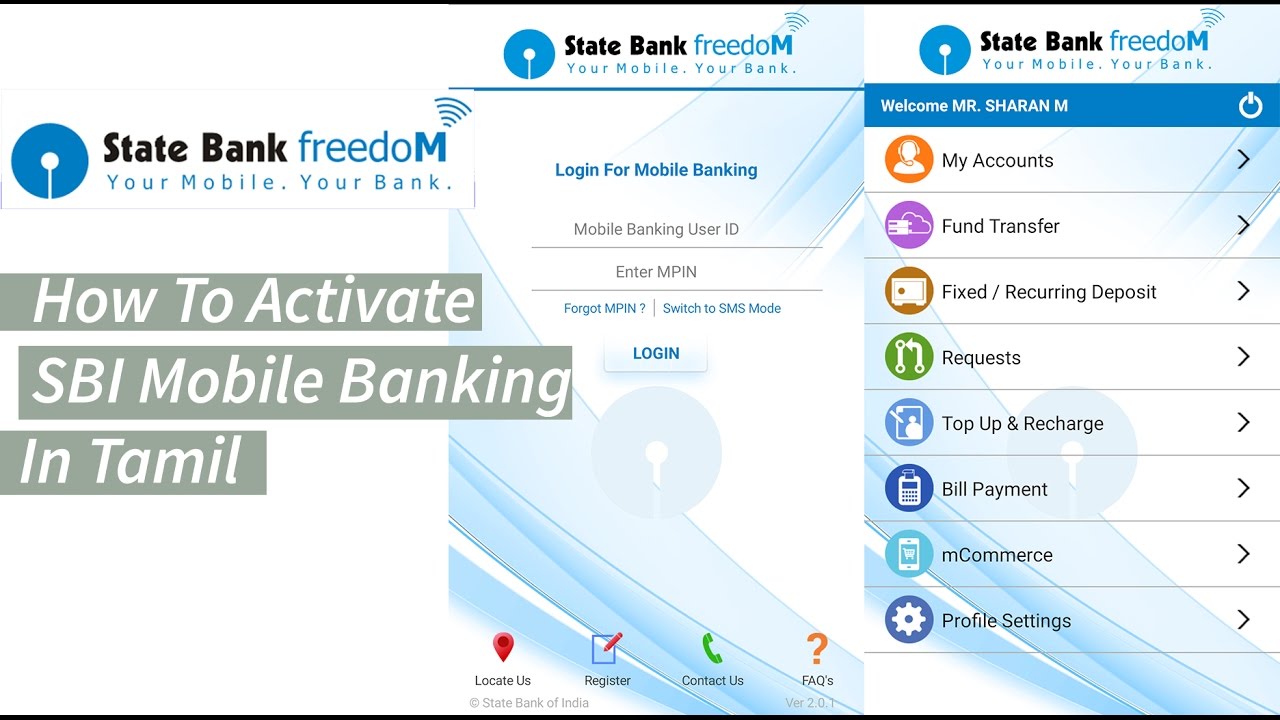 State Bank freedoM
Your Mobile. Your Bank.

How To Activate
SBI Mobile Banking
In Tamil

State Bank freedoM
Your Mobile. Your Bank.

Login For Mobile Banking

Mobile Banking User ID

Enter MPIN

Forgot MPIN ? | Switch to SMS Mode

LOGIN

Locate Us
Register
Contact Us
FAQ's

© State Bank of India
Ver 2.0.1

State Bank freedoM
Your Mobile. Your Bank.

Welcome MR. SHARAN M

My Accounts
Fund Transfer
Fixed / Recurring Deposit
Requests
Top Up & Recharge
Bill Payment
mCommerce
Profile Settings